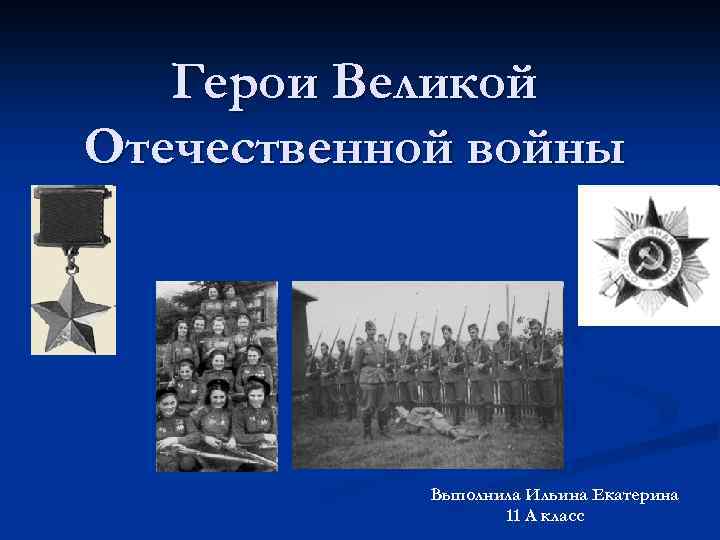 Герои Великой Отечественной войны

Выполнила Ильина Екатерина
11 А класс